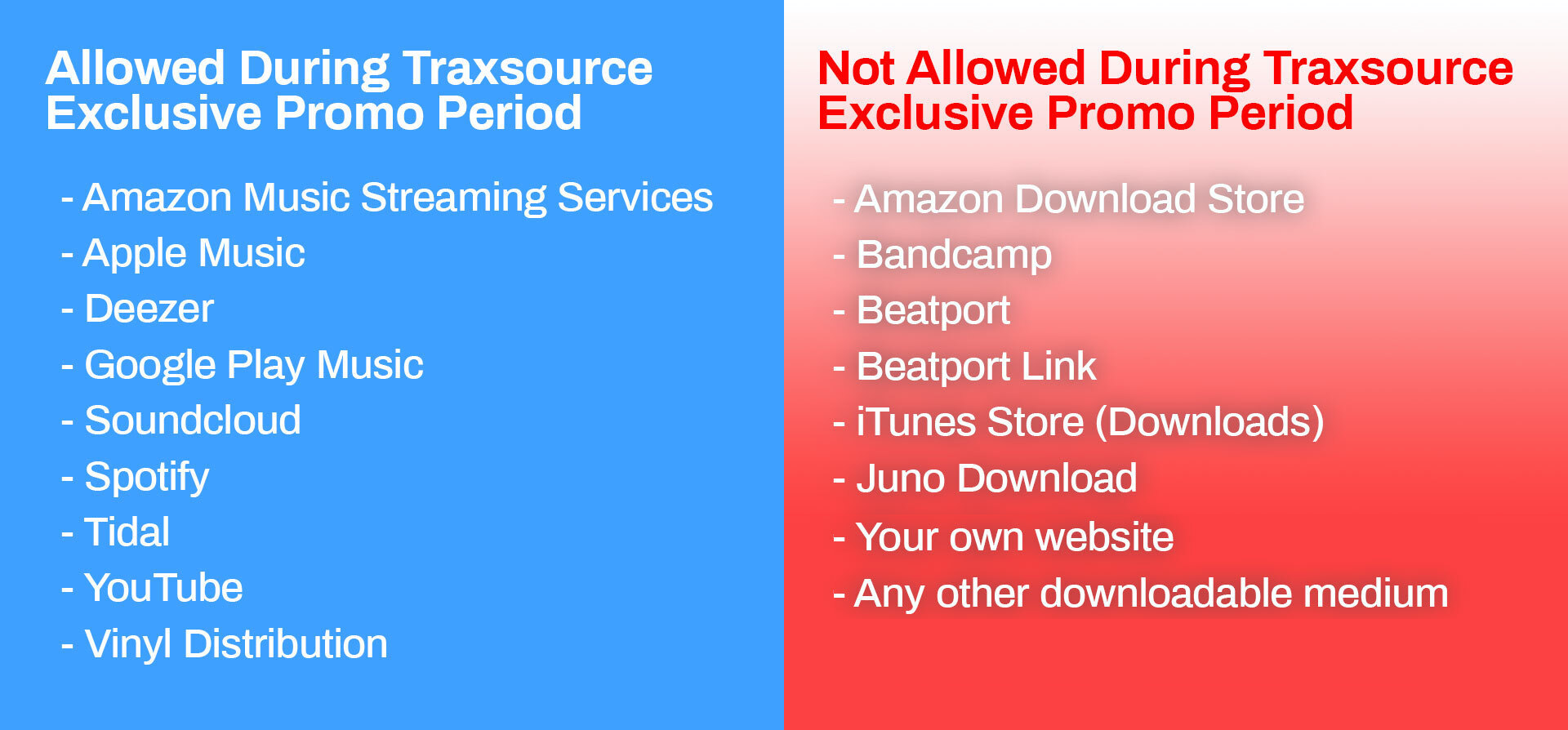 Allowed During Traxsource Exclusive Promo Period

- Amazon Music Streaming Services
- Apple Music
- Deezer
- Google Play Music
- Soundcloud
- Spotify
- Tidal
- YouTube
- Vinyl Distribution

Not Allowed During Traxsource Exclusive Promo Period

- Amazon Download Store
- Bandcamp
- Beatport
- Beatport Link
- iTunes Store (Downloads)
- Juno Download
- Your own website
- Any other downloadable medium